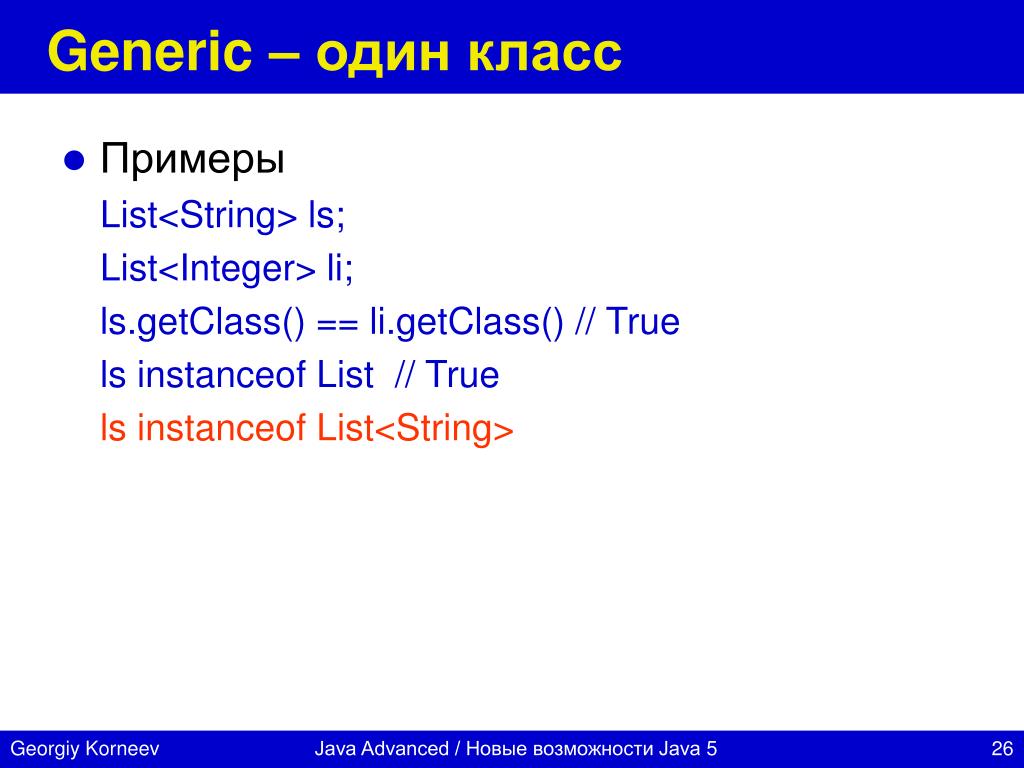 Generic – один класс

● Примеры

List<String> ls;

List<Integer> li;

ls.getClass() == li.getClass() // True

ls instanceof List // True

ls instanceof List<String>

Georgiy Korneev

Java Advanced / Новые возможности Java 5

26